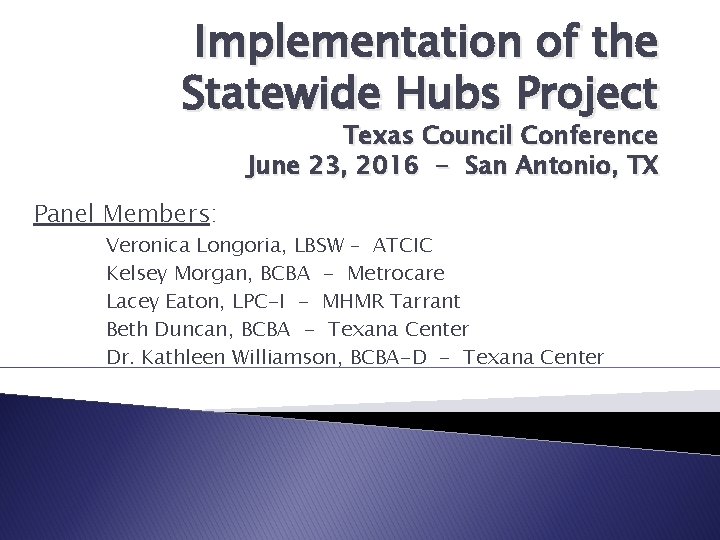 Implementation of the Statewide Hubs Project

Texas Council Conference
June 23, 2016 - San Antonio, TX

Panel Members:

Veronica Longoria, LBSW - ATCIC
Kelsey Morgan, BCBA - Metrocare
Lacey Eaton, LPC-I - MHMR Tarrant
Beth Duncan, BCBA - Texana Center
Dr. Kathleen Williamson, BCBA-D - Texana Center